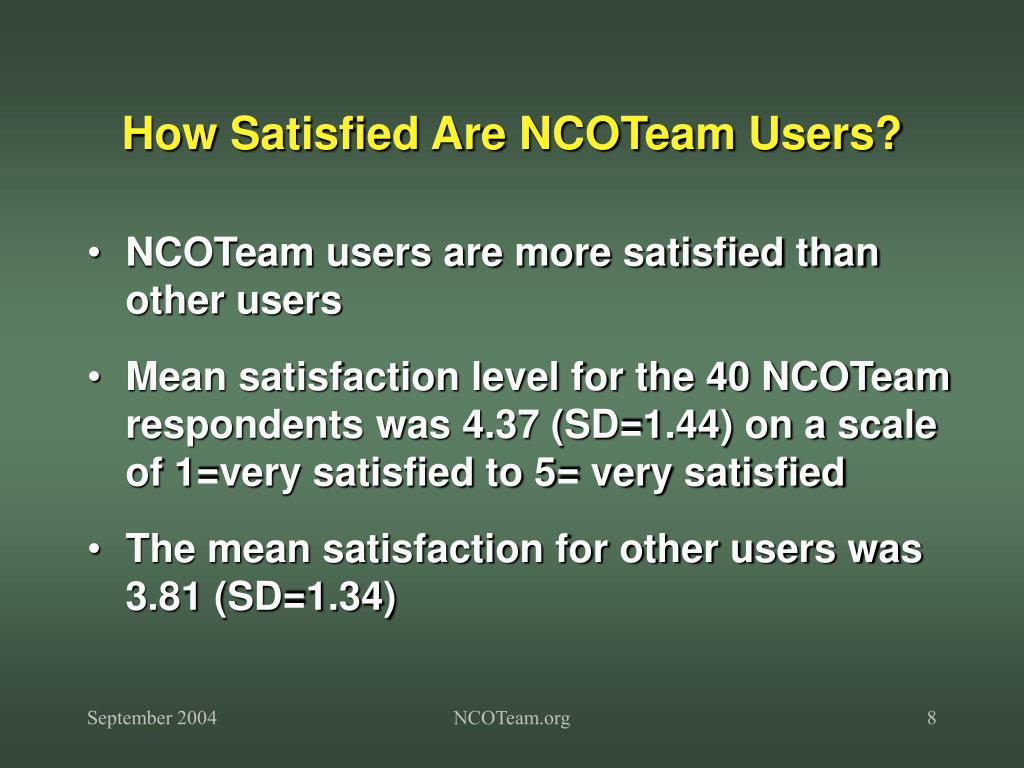 How Satisfied Are NCOTeam Users?

• NCOTeam users are more satisfied than other users

• Mean satisfaction level for the 40 NCOTeam respondents was 4.37 (SD=1.44) on a scale of 1=very satisfied to 5= very satisfied

• The mean satisfaction for other users was 3.81 (SD=1.34)

September 2004

NCOTeam.org

8